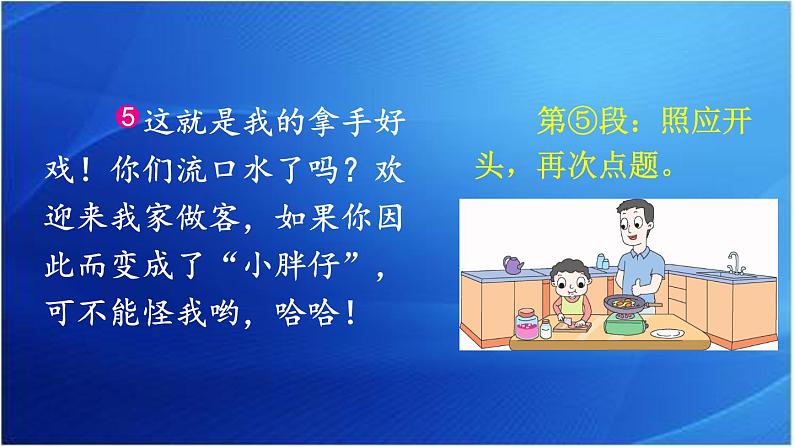 5 这就是我的拿手好戏！你们流口水了吗？欢迎来我家做客，如果你因此而变成了“小胖仔”，可不能怪我哟，哈哈！

第⑤段：照应开头，再次点题。